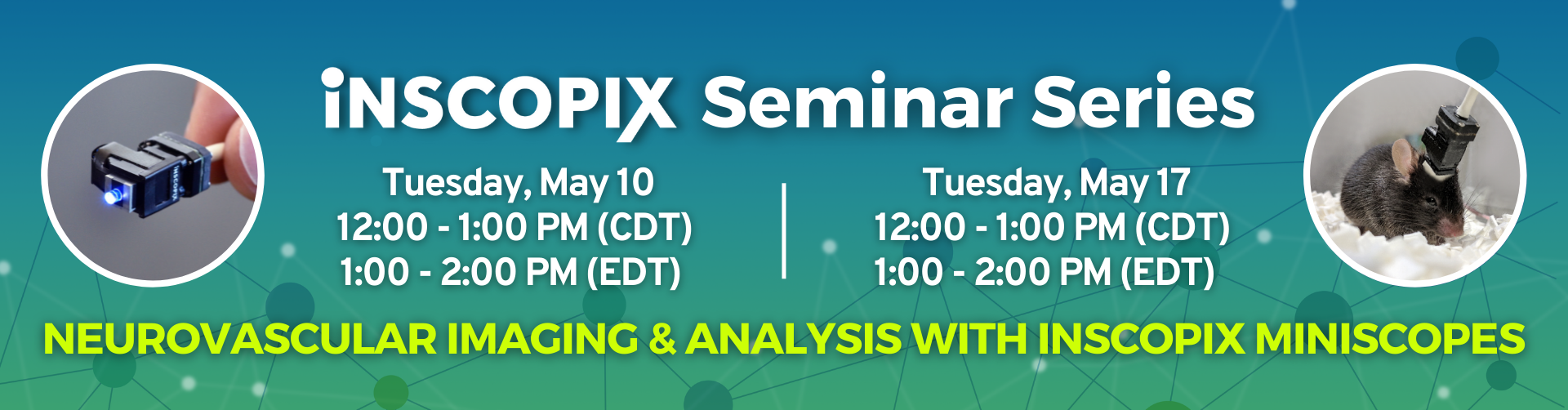 iNSCOPIX Seminar Series

INSCOPIX

Tuesday, May 10
12:00 - 1:00 PM (CDT)
1:00 - 2:00 PM (EDT)

Tuesday, May 17
12:00 - 1:00 PM (CDT)
1:00 - 2:00 PM (EDT)

NEUROVASCULAR IMAGING & ANALYSIS WITH INSCOPIX MINISCOPES